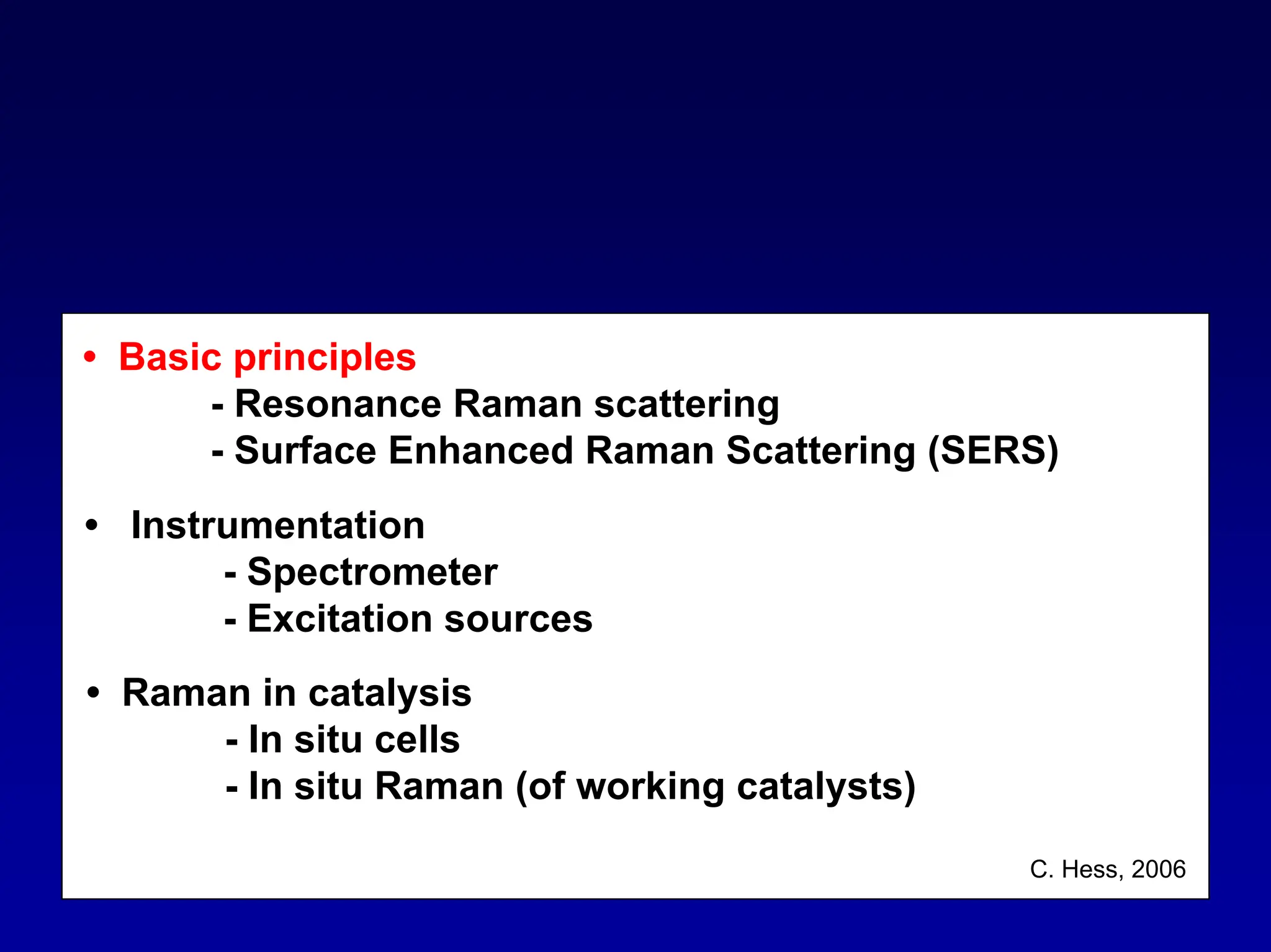 • Basic principles

- Resonance Raman scattering

- Surface Enhanced Raman Scattering (SERS)

• Instrumentation

- Spectrometer

- Excitation sources

• Raman in catalysis

- In situ cells

- In situ Raman (of working catalysts)

C. Hess, 2006